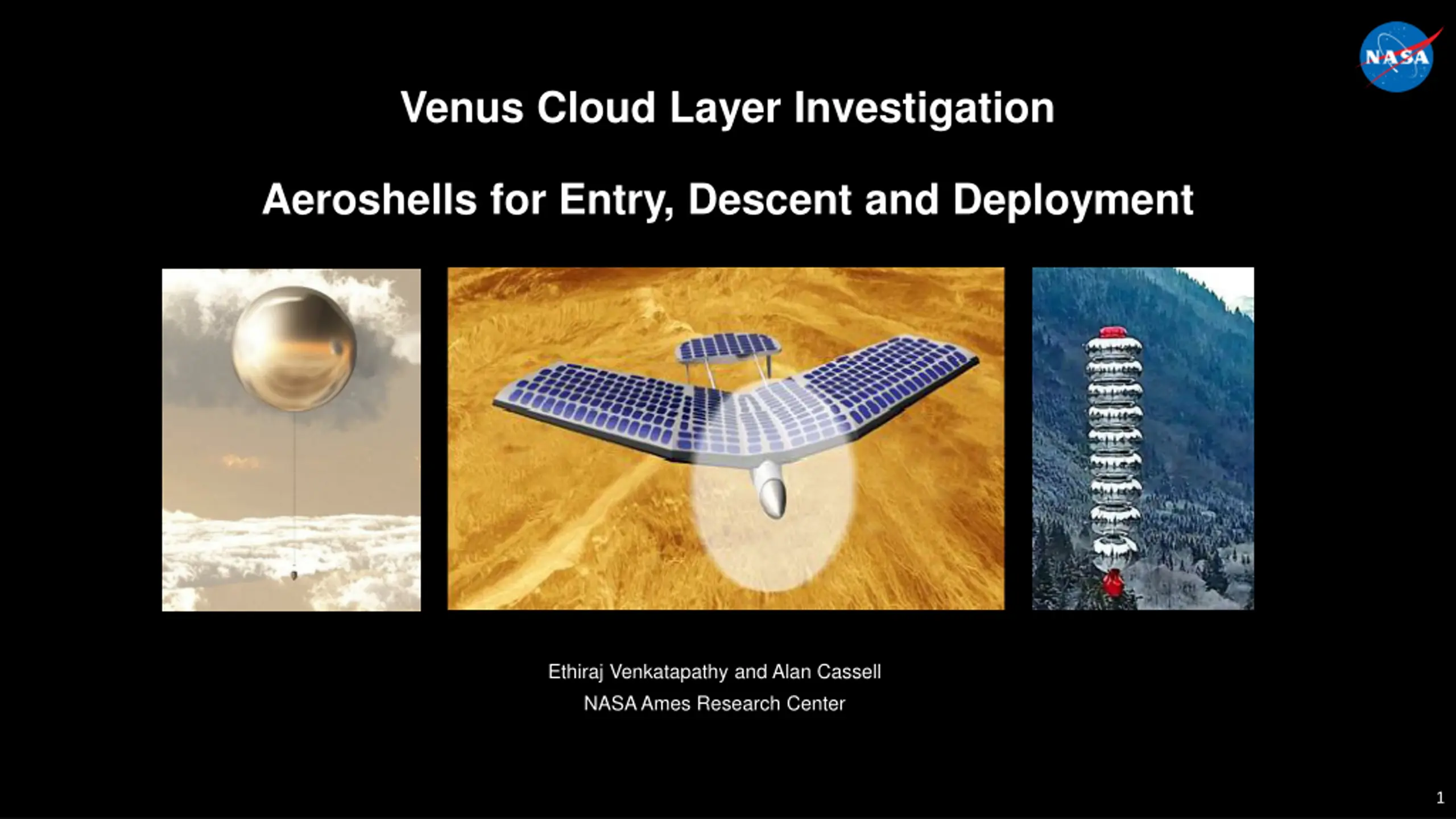 NASA

Venus Cloud Layer Investigation

Aeroshells for Entry, Descent and Deployment

Ethiraj Venkatapathy and Alan Cassell
NASA Ames Research Center

1